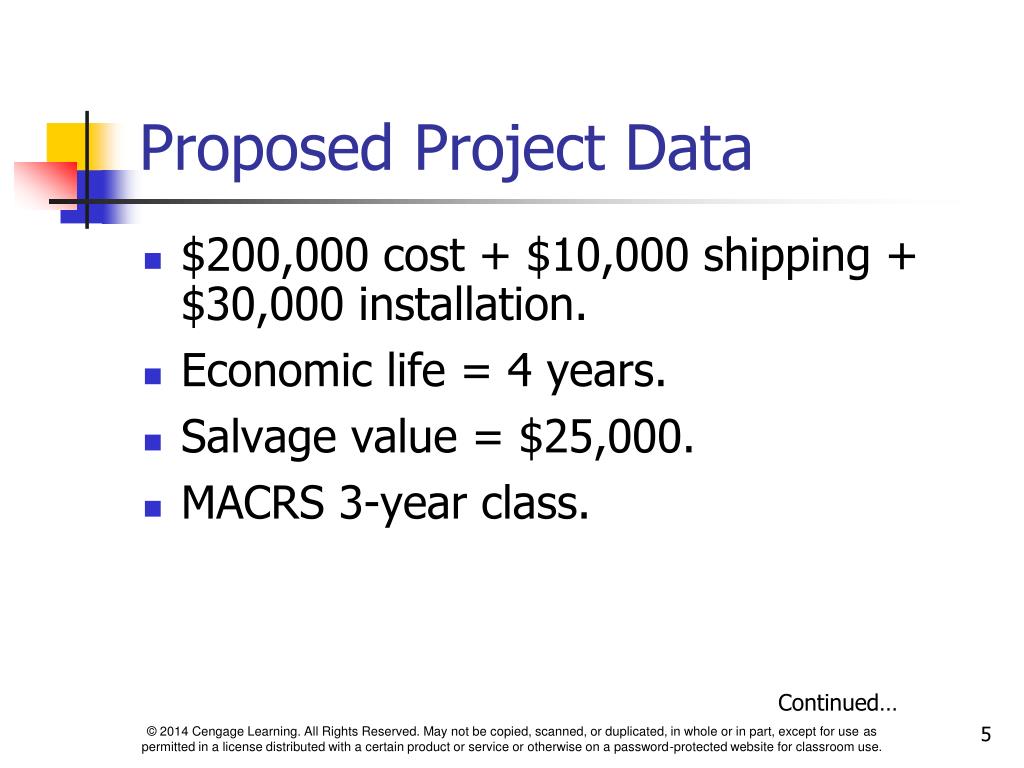 Proposed Project Data

- \$200,000 cost + \$10,000 shipping + \$30,000 installation.
- Economic life = 4 years.
- Salvage value = \$25,000.
- MACRS 3-year class.

Continued…

© 2014 Cengage Learning. All Rights Reserved. May not be copied, scanned, or duplicated, in whole or in part, except for use as permitted in a license distributed with a certain product or service or otherwise on a password-protected website for classroom use.

5